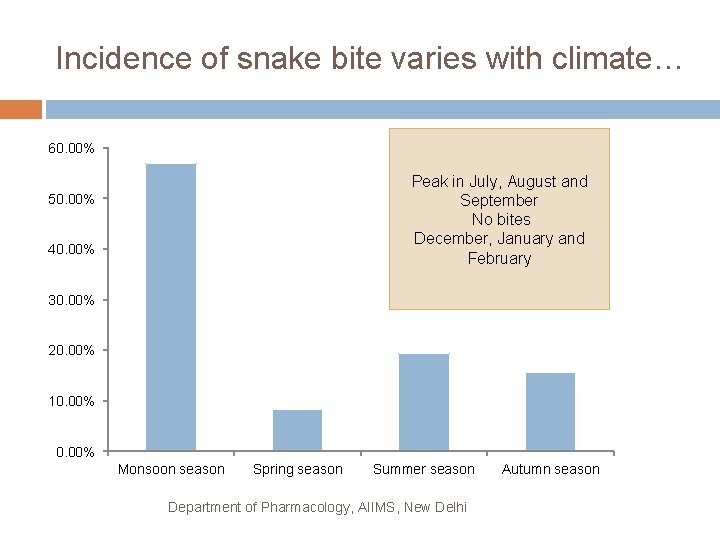 Incidence of snake bite varies with climate…

Peak in July, August and September
No bites
December, January and February

60.00%
50.00%
40.00%
30.00%
20.00%
10.00%
0.00%

Monsoon season
Spring season
Summer season
Autumn season

Department of Pharmacology, AIIMS, New Delhi